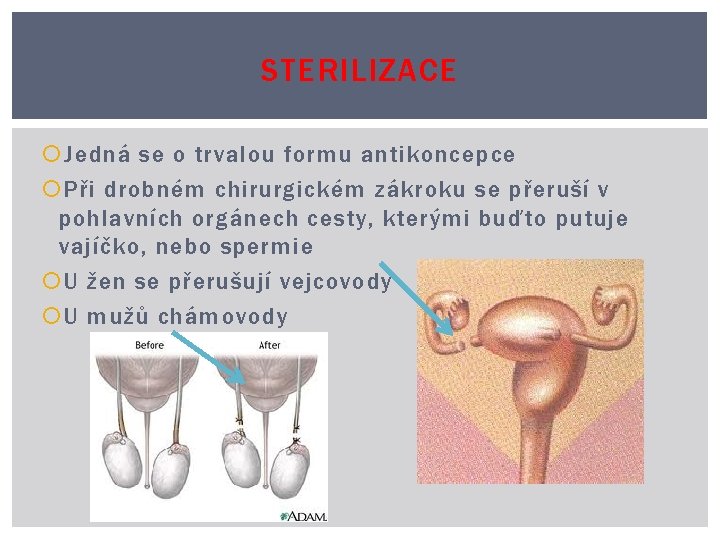 STERILIZACE

Jedná se o trvalou formu antikoncepce

Při drobném chirurgickém zákroku se přeruší v pohlavních orgánech cesty, kterými buďto putuje vajíčko, nebo spermie

U žen se přerušují vejcovody

U mužů chámovody

Before

After

ADAM.